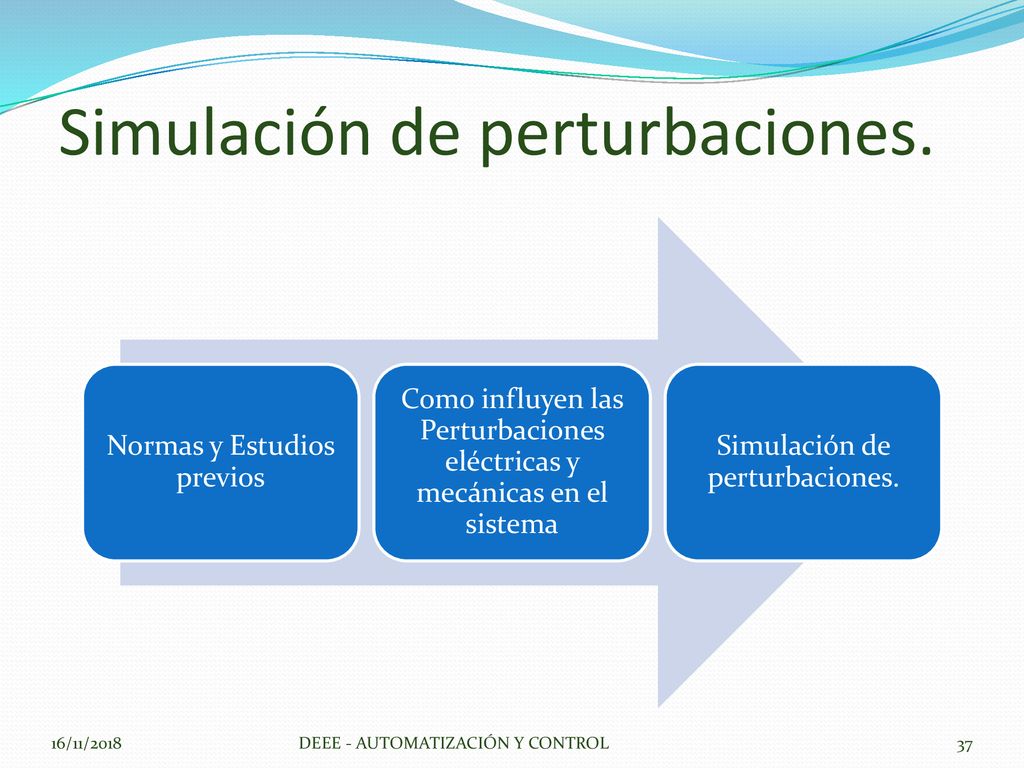 Simulación de perturbaciones.

Normas y Estudios previos

Como influyen las Perturbaciones eléctricas y mecánicas en el sistema

Simulación de perturbaciones.

16/11/2018

DEEE - AUTOMATIZACIÓN Y CONTROL

37